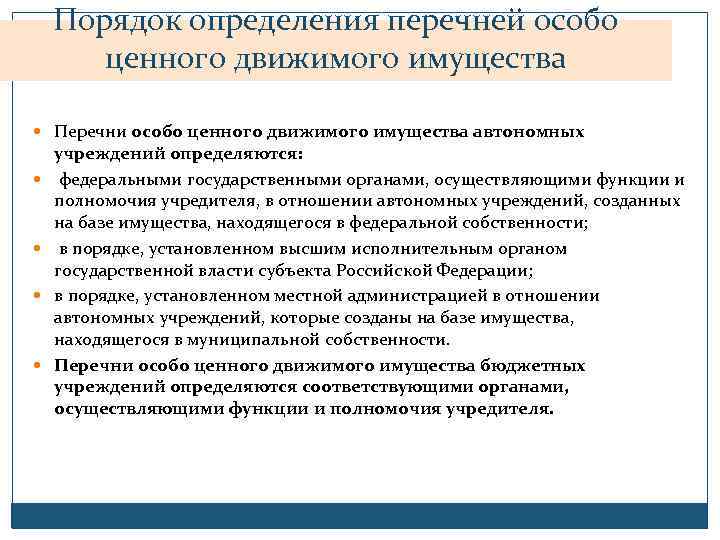 Порядок определения перечней особо ценного движимого имущества

Перечни особо ценного движимого имущества автономных учреждений определяются:

федеральными государственными органами, осуществляющими функции и полномочия учредителя, в отношении автономных учреждений, созданных на базе имущества, находящегося в федеральной собственности;

в порядке, установленном высшим исполнительным органом государственной власти субъекта Российской Федерации;

в порядке, установленном местной администрацией в отношении автономных учреждений, которые созданы на базе имущества, находящегося в муниципальной собственности.

Перечни особо ценного движимого имущества бюджетных учреждений определяются соответствующими органами, осуществляющими функции и полномочия учредителя.